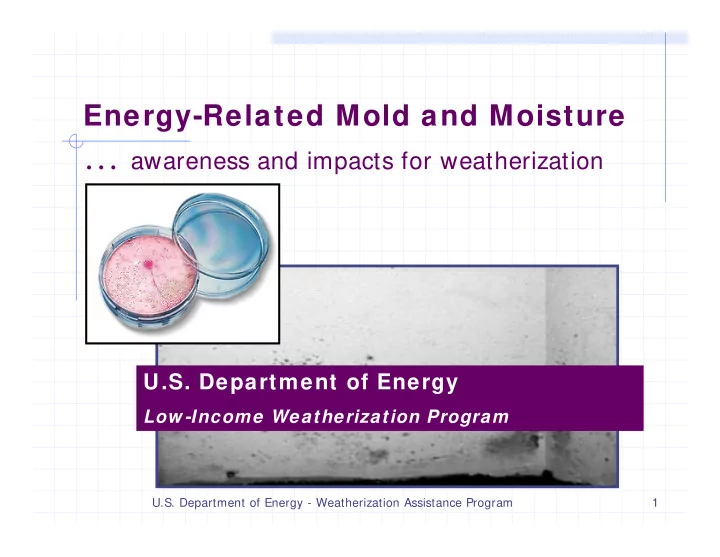 Energy-Related Mold and Moisture

... awareness and impacts for weatherization

U.S. Department of Energy

Low-Income Weatherization Program

U.S. Department of Energy - Weatherization Assistance Program

1